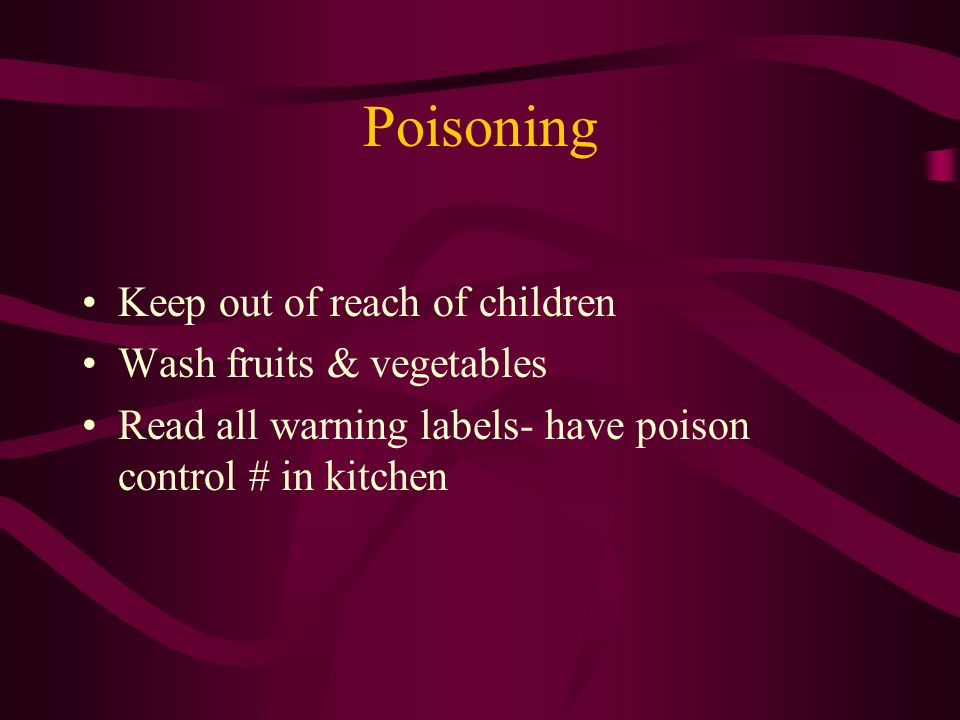 Poisoning

• Keep out of reach of children
• Wash fruits & vegetables
• Read all warning labels- have poison control # in kitchen